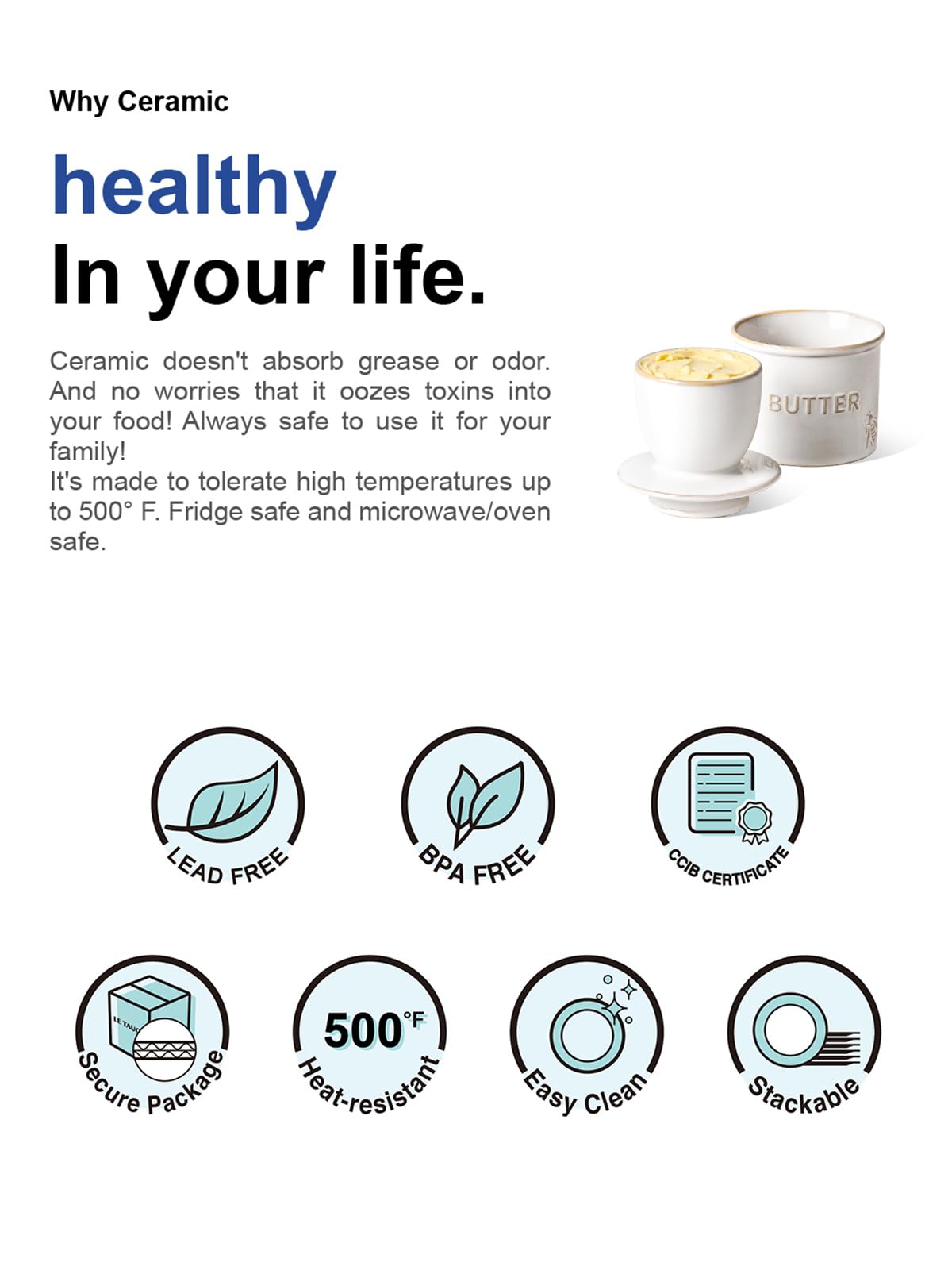 Why Ceramic

healthy
In your life.

Ceramic doesn't absorb grease or odor. And no worries that it oozes toxins into your food! Always safe to use it for your family!
It's made to tolerate high temperatures up to 500° F. Fridge safe and microwave/oven safe.

BUTTER

LEAD FREE

BPA FREE

CCIB CERTIFICATE

LE TAUC

Secure Package

500°F
Heat-resistant

Easy Clean

Stackable